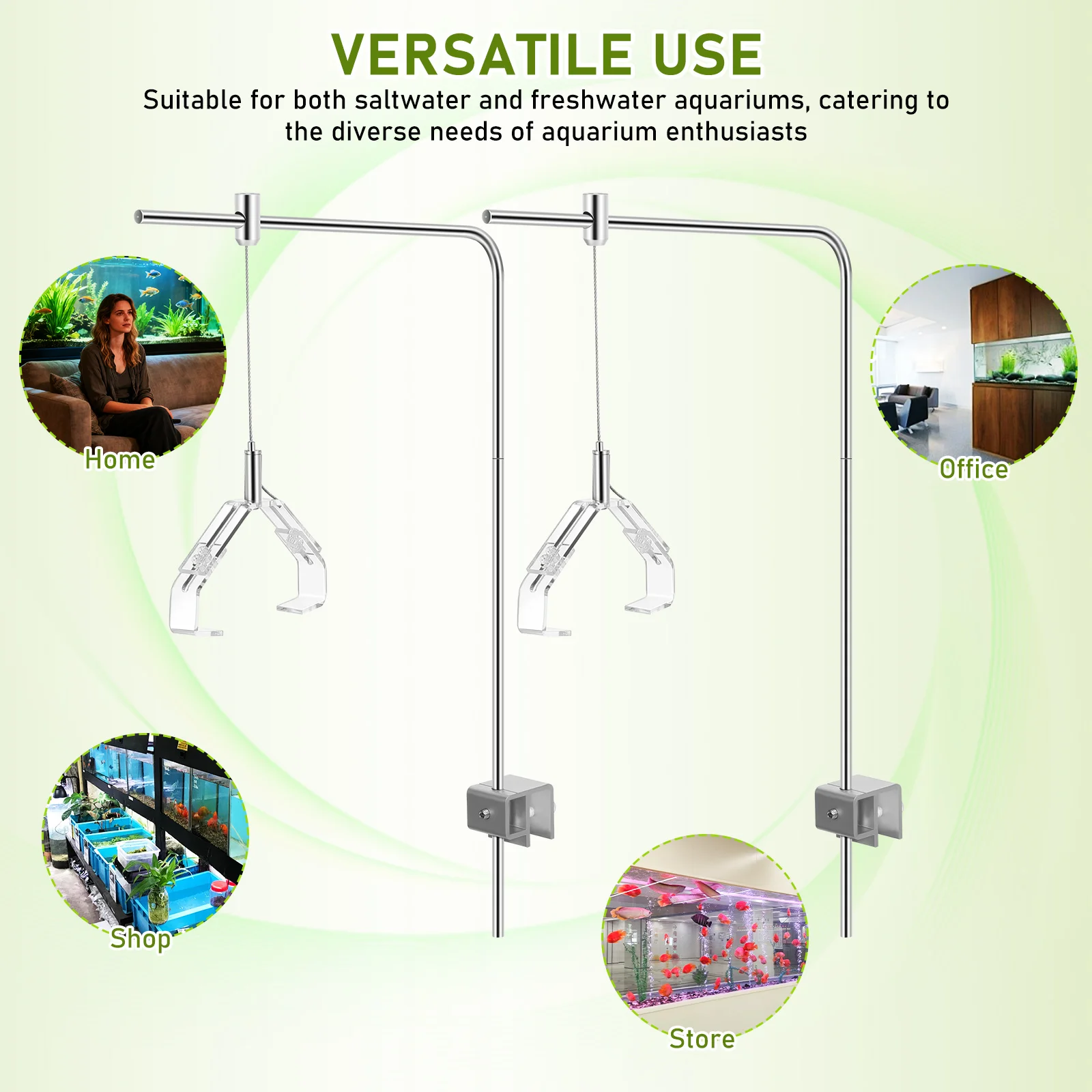 VERSATILE USE

Suitable for both saltwater and freshwater aquariums, catering to the diverse needs of aquarium enthusiasts

Home

Office

Shop

Store